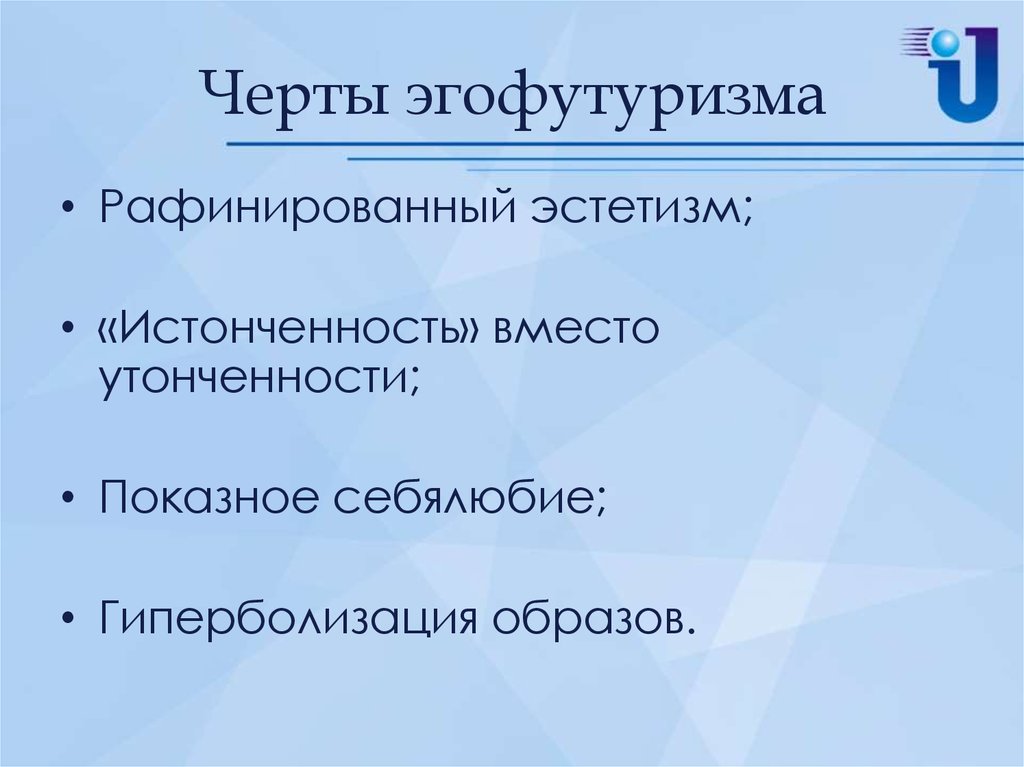 Черты эгофутуризма

• Рафинированный эстетизм;

• «Истонченность» вместо утонченности;

• Показное себялюбие;

• Гиперболизация образов.